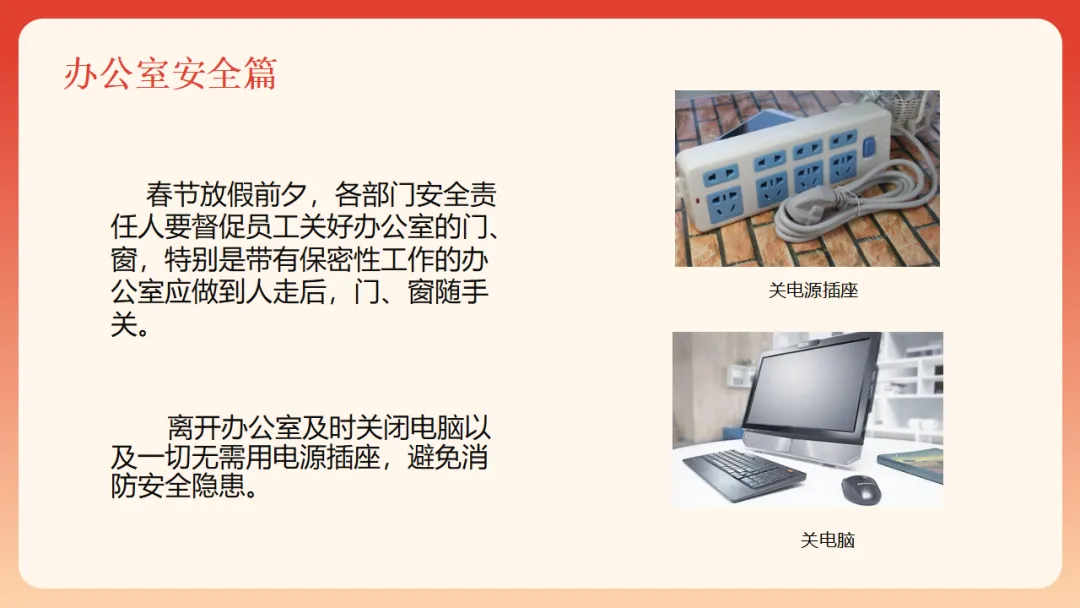 办公室安全篇

春节放假前夕，各部门安全责任人要督促员工关好办公室的门、窗，特别是带有保密性工作的办公室应做到人走后，门、窗随手关。

离开办公室及时关闭电脑以及一切无需用电源插座，避免消防安全隐患。

关电源插座

关电脑